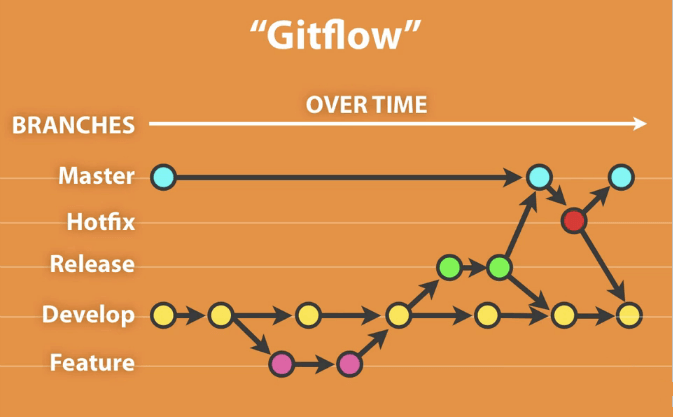 “Gitflow”

OVER TIME

BRANCHES

Master

Hotfix

Release

Develop

Feature